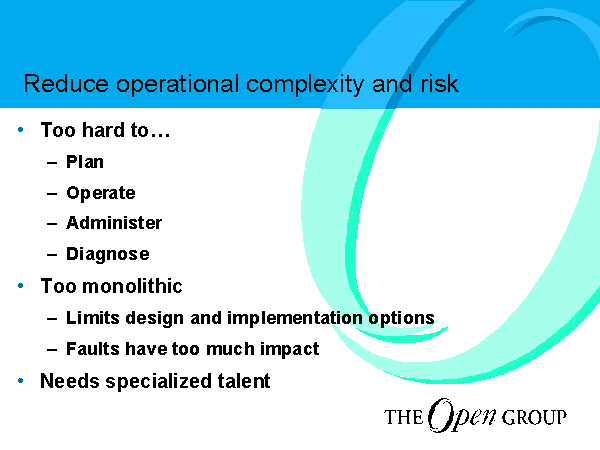 Reduce operational complexity and risk

• Too hard to…
– Plan
– Operate
– Administer
– Diagnose
• Too monolithic
– Limits design and implementation options
– Faults have too much impact
• Needs specialized talent

THE Open GROUP